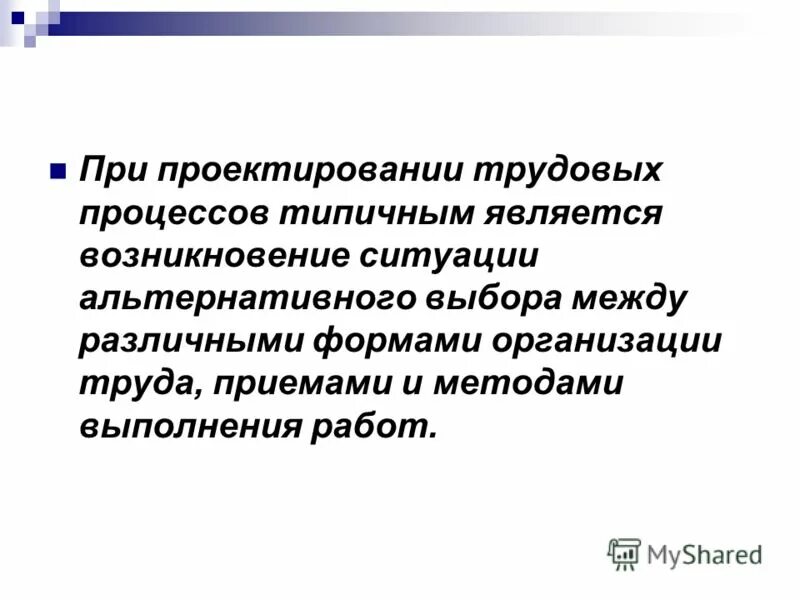 При проектировании трудовых процессов типичным является возникновение ситуации альтернативного выбора между различными формами организации труда, приемами и методами выполнения работ.

MyShared